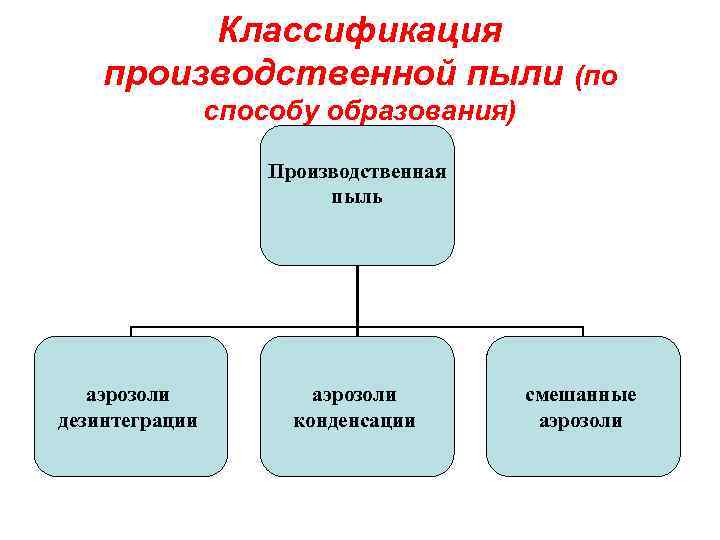 Классификация производственной пыли (по способу образования)

Производственная пыль

аэрозоли дезинтеграции

аэрозоли конденсации

смешанные аэрозоли